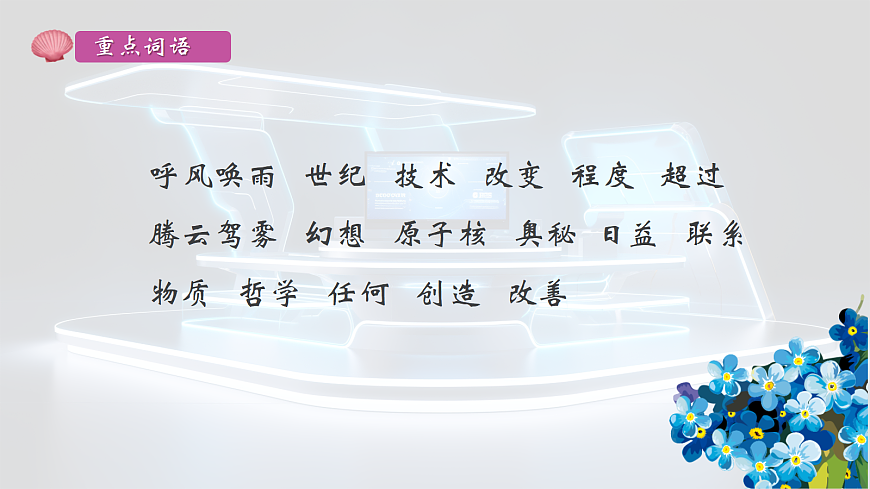 重点词语

呼风唤雨 世纪 技术 改变 程度 超过

腾云驾雾 幻想 原子核 奥秘 日益 联系

物质 哲学 任何 创造 改善